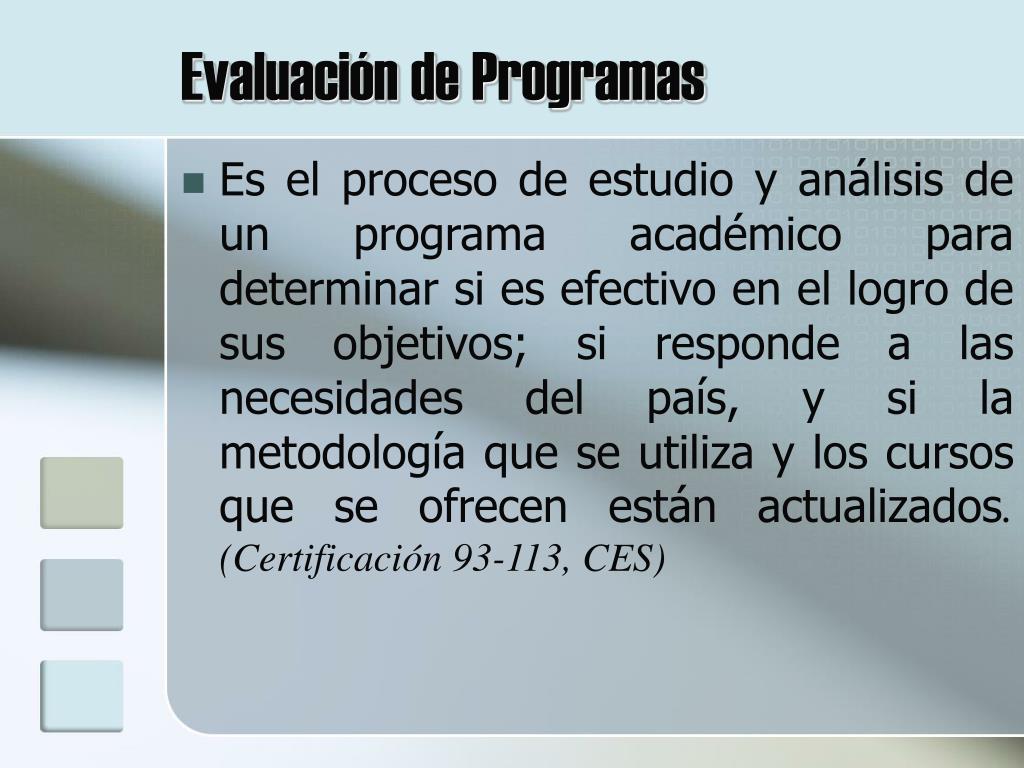 Evaluación de Programas

Es el proceso de estudio y análisis de un programa académico para determinar si es efectivo en el logro de sus objetivos; si responde a las necesidades del país, y si la metodología que se utiliza y los cursos que se ofrecen están actualizados. (Certificación 93-113, CES)